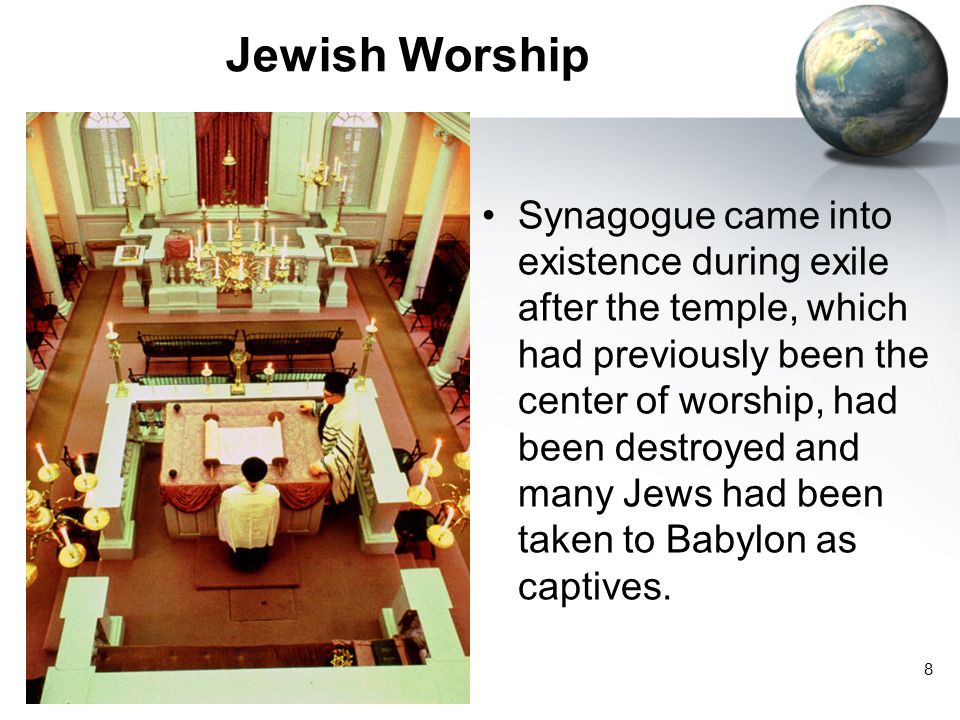 Jewish Worship

• Synagogue came into existence during exile after the temple, which had previously been the center of worship, had been destroyed and many Jews had been taken to Babylon as captives.

8